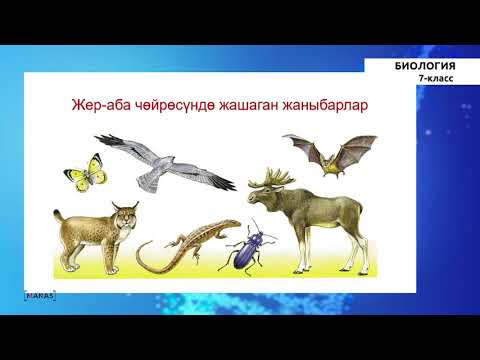 БИОЛОГИЯ
7-класс

Жер-аба чөйрөсүндө жашаган жаныбарлар

MANAS